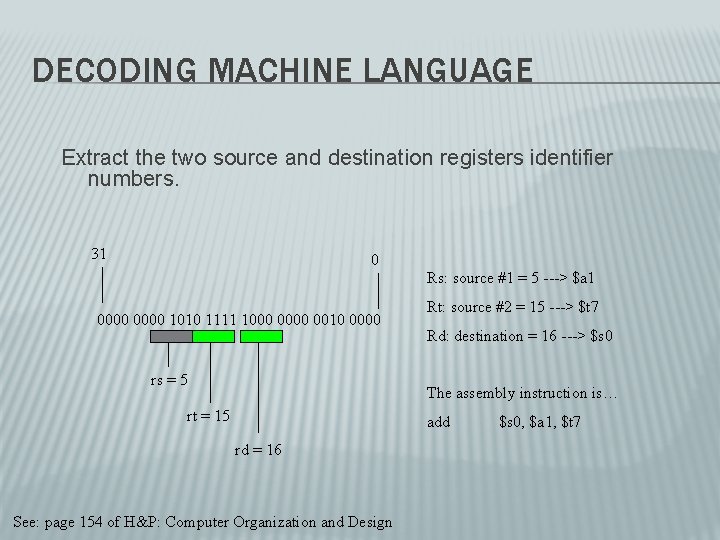 DECODING MACHINE LANGUAGE

Extract the two source and destination registers identifier numbers.

31

0

0000 0000 1010 1111 1000 0000 0010 0000

rs = 5

rt = 15

rd = 16

Rs: source #1 = 5 ---> \$a1

Rt: source #2 = 15 ---> \$t7

Rd: destination = 16 ---> \$s0

The assembly instruction is…

add \$s0, \$a1, \$t7

See: page 154 of H&P: Computer Organization and Design